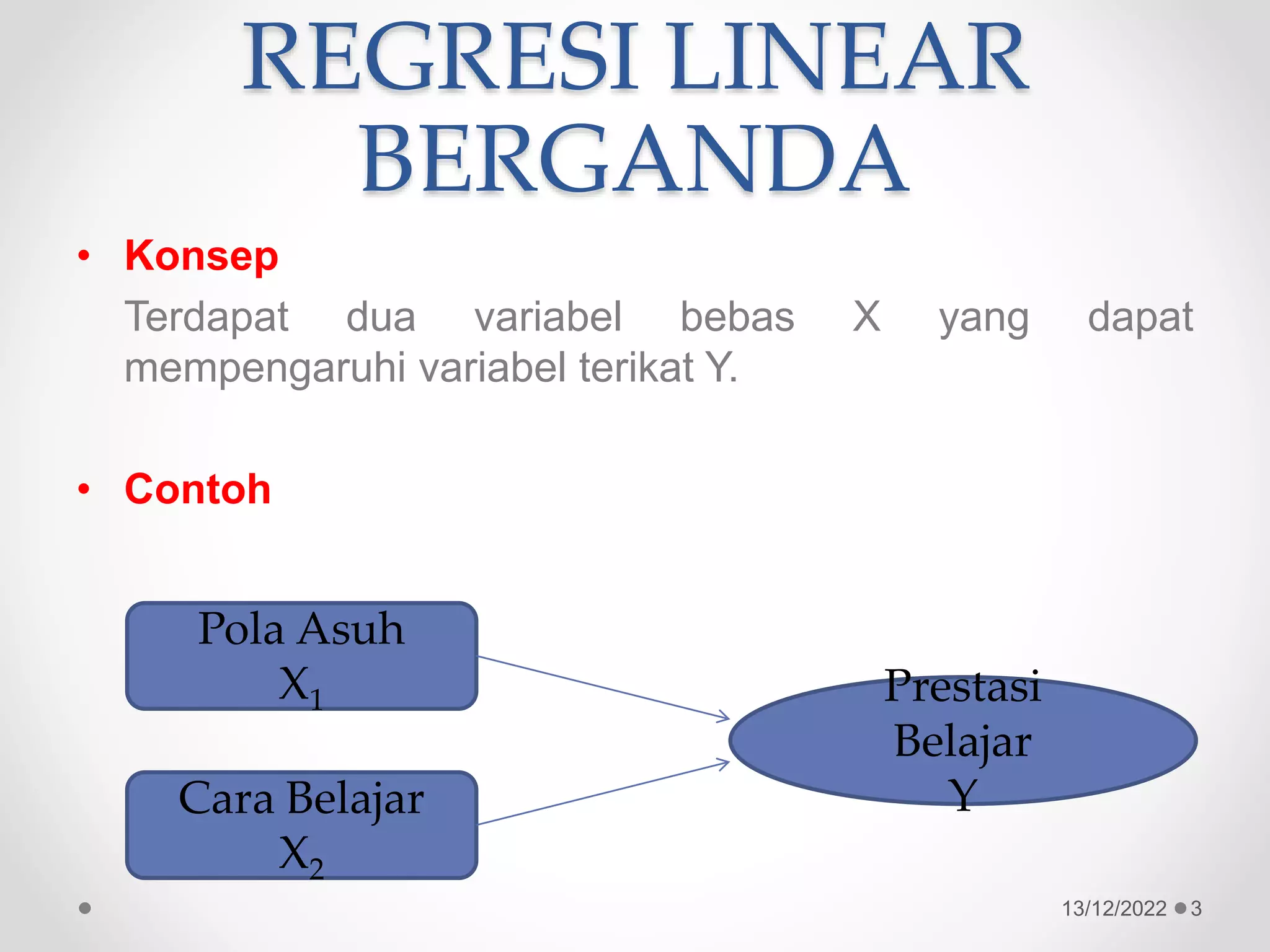 REGRESI LINEAR BERGANDA

• Konsep

Terdapat dua variabel bebas X yang dapat mempengaruhi variabel terikat Y.

• Contoh

Pola Asuh
$X_1$

Cara Belajar
$X_2$

Prestasi
Belajar
Y

13/12/2022 3